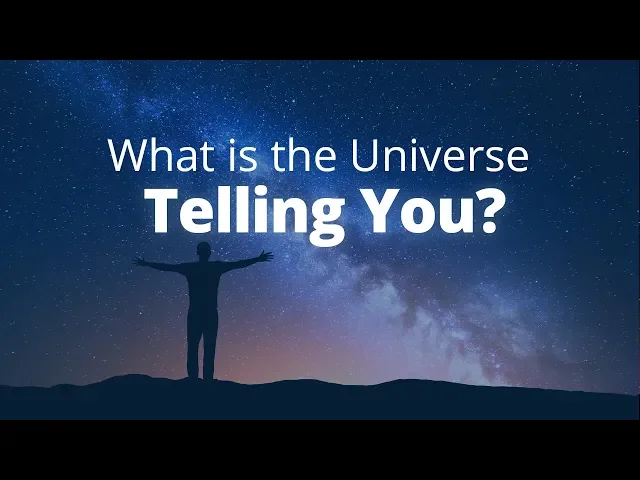 What is the Universe
Telling You?